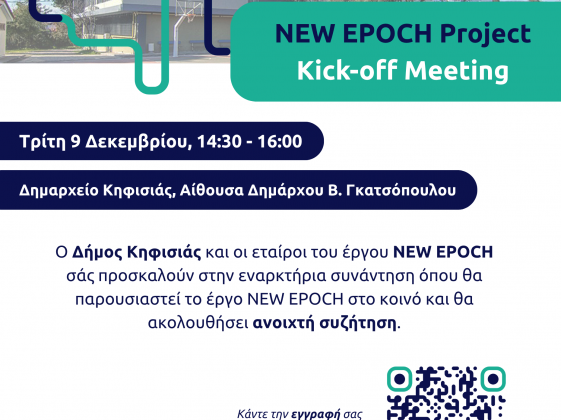 NEW EPOCH Project
Kick-off Meeting

Τρίτη 9 Δεκεμβρίου, 14:30 - 16:00

Δημαρχείο Κηφισιάς, Αίθουσα Δημάρχου Β. Γκατσόπουλου

Ο Δήμος Κηφισιάς και οι εταίροι του έργου NEW EPOCH σάς προσκαλούν στην εναρκτήρια συνάντηση όπου θα παρουσιαστεί το έργο NEW EPOCH στο κοινό και θα ακολουθήσει ανοιχτή συζήτηση.

Κάντε την εγγραφή σας